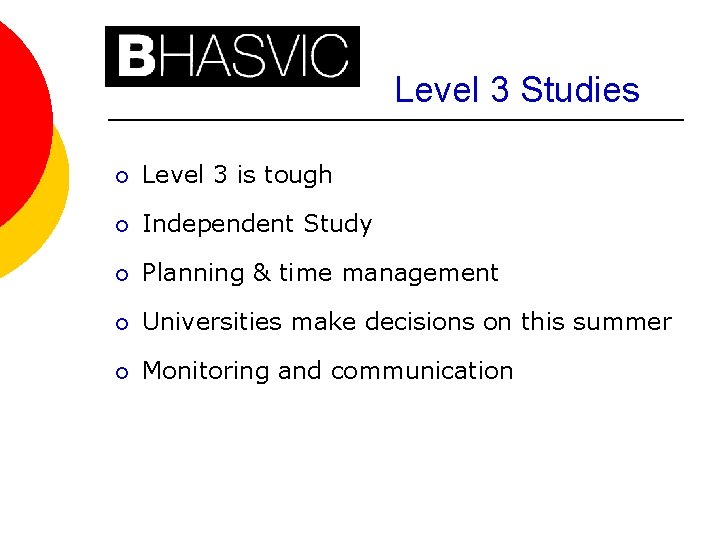 BHASVIC

Level 3 Studies

- Level 3 is tough
- Independent Study
- Planning & time management
- Universities make decisions on this summer
- Monitoring and communication